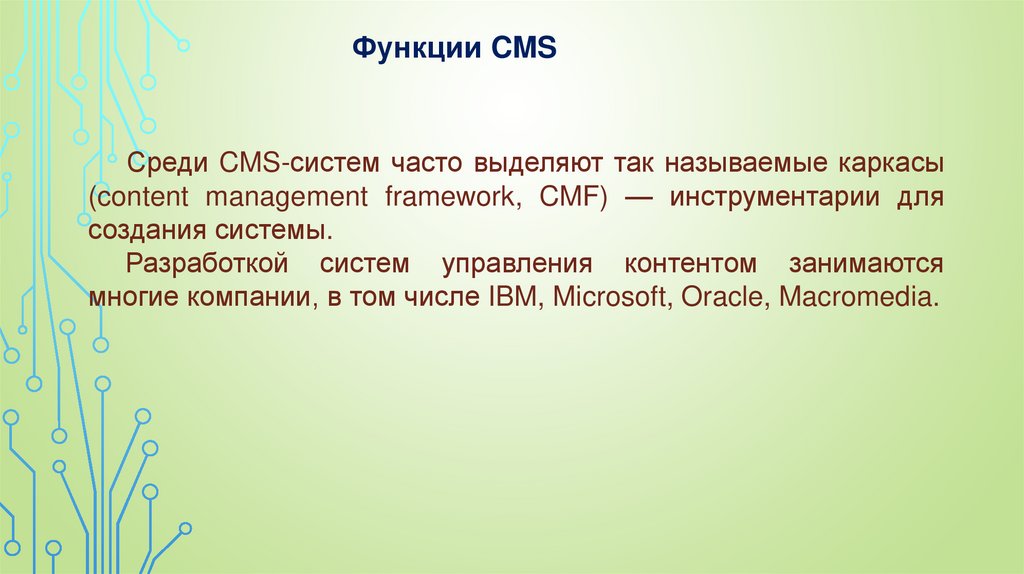 Функции CMS

Среди CMS-систем часто выделяют так называемые каркасы (content management framework, CMF) — инструментарии для создания системы.

Разработкой систем управления контентом занимаются многие компании, в том числе IBM, Microsoft, Oracle, Macromedia.